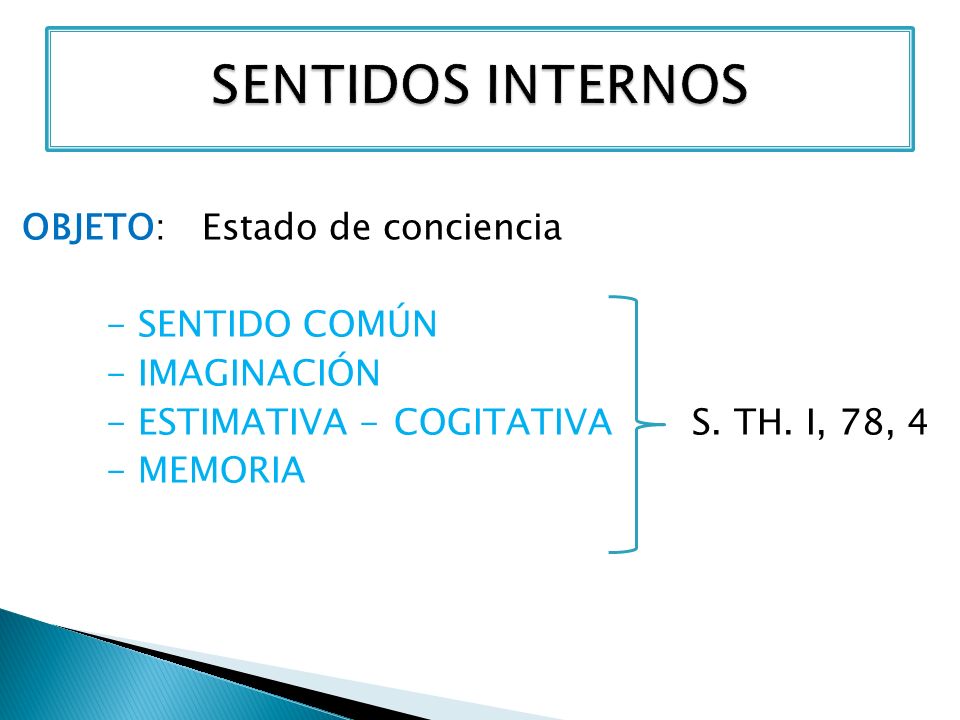 SENTIDOS INTERNOS

OBJETO: Estado de conciencia

- SENTIDO COMÚN
- IMAGINACIÓN
- ESTIMATIVA - COGITATIVA
- MEMORIA

S. TH. I, 78, 4